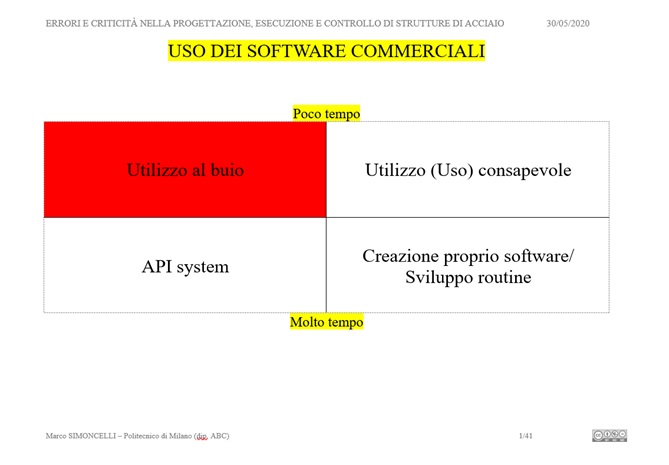 ERRORI E CRITICITÀ NELLA PROGETTAZIONE, ESECUZIONE E CONTROLLO DI STRUTTURE DI ACCIAIO 30/05/2020

USO DEI SOFTWARE COMMERCIALI

Poco tempo

| Utilizzo al buio | Utilizzo (Uso) consapevole |
|---|---|
| API system | Creazione proprio software/ Sviluppo routine |

Molto tempo

Marco SIMONCELLI – Politecnico di Milano (dip. ABC)

1/41